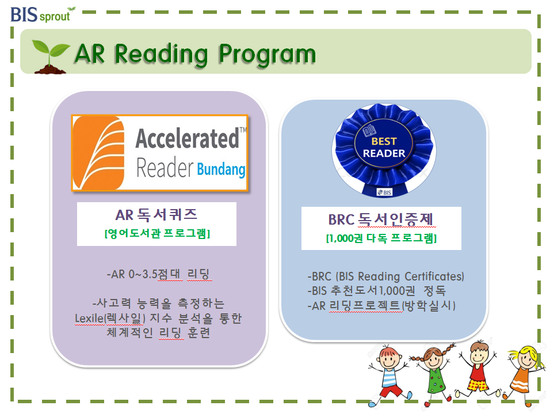 BIS sprout

AR Reading Program

Accelerated™
Reader Bundang

AR 독서퀴즈
[영어도서관 프로그램]

-AR 0~3.5점대 리딩

-사고력 능력을 측정하는 Lexile(렉사일) 지수 분석을 통한 체계적인 리딩 훈련

BEST
READER
BIS

BRC 독서인증제
[1,000권 다독 프로그램]

-BRC (BIS Reading Certificates)
-BIS 추천도서1,000권 정독
-AR 리딩프로젝트(방학실시)